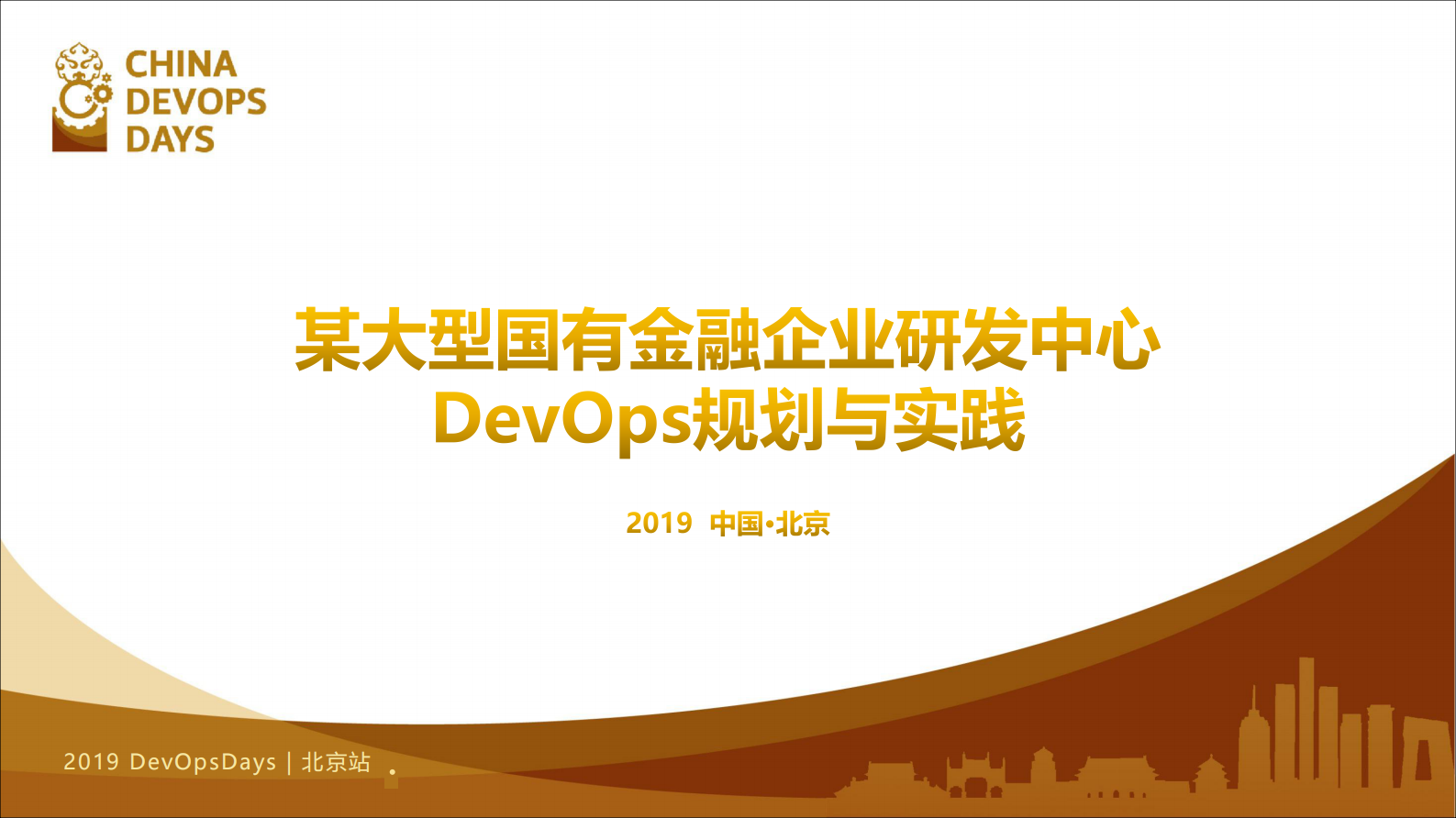 CHINA DEVOPS DAYS

某大型国有金融企业研发中心
DevOps规划与实践

2019 中国·北京

2019 DevOpsDays | 北京站